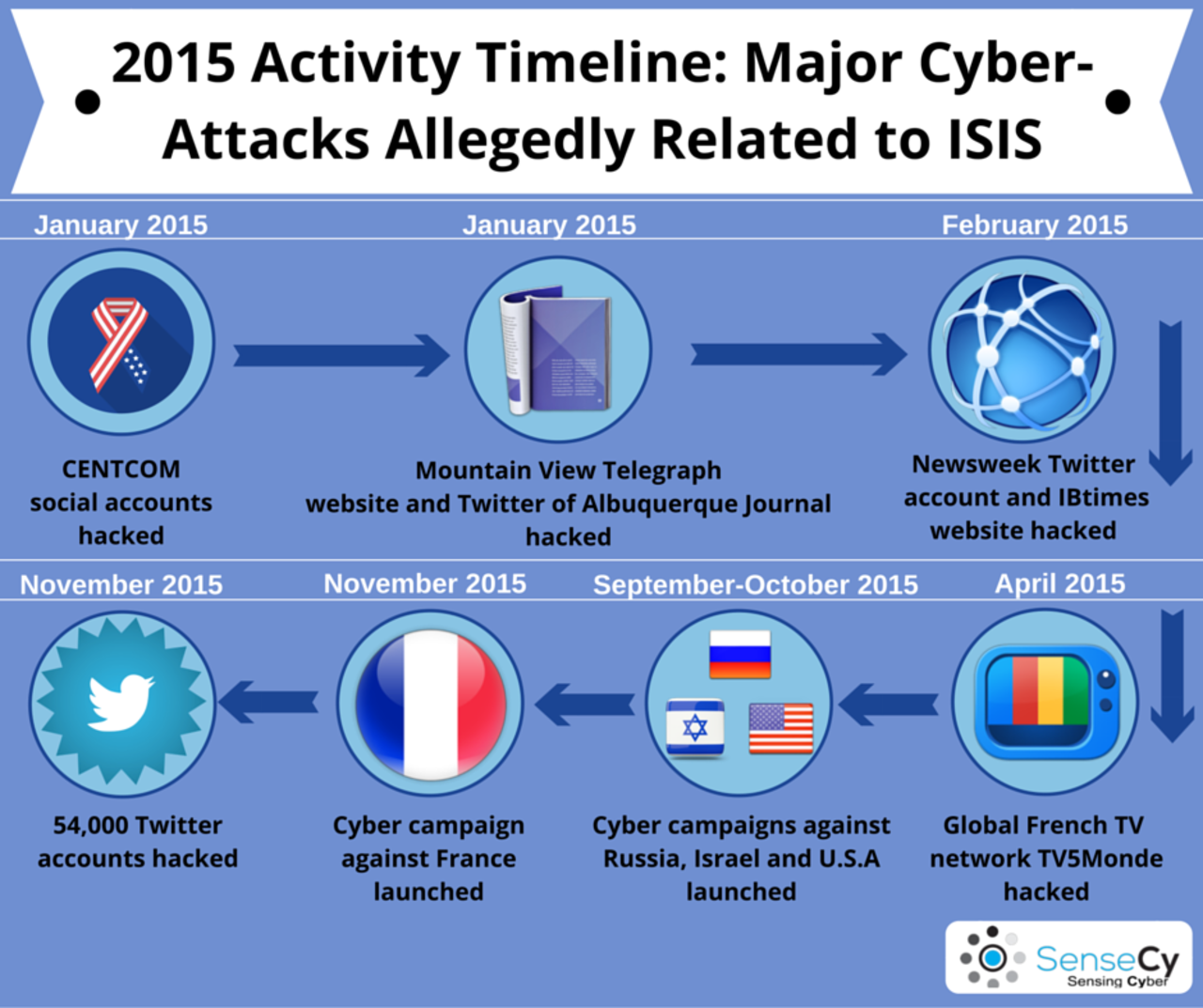 2015 Activity Timeline: Major Cyber-Attacks Allegedly Related to ISIS

January 2015

CENTCOM social accounts hacked

January 2015

Mountain View Telegraph website and Twitter of Albuquerque Journal hacked

February 2015

Newsweek Twitter account and IBtimes website hacked

April 2015

Global French TV network TV5Monde hacked

September-October 2015

Cyber campaigns against Russia, Israel and U.S.A launched

November 2015

Cyber campaign against France launched

November 2015

54,000 Twitter accounts hacked

SenseCy
Sensing Cyber